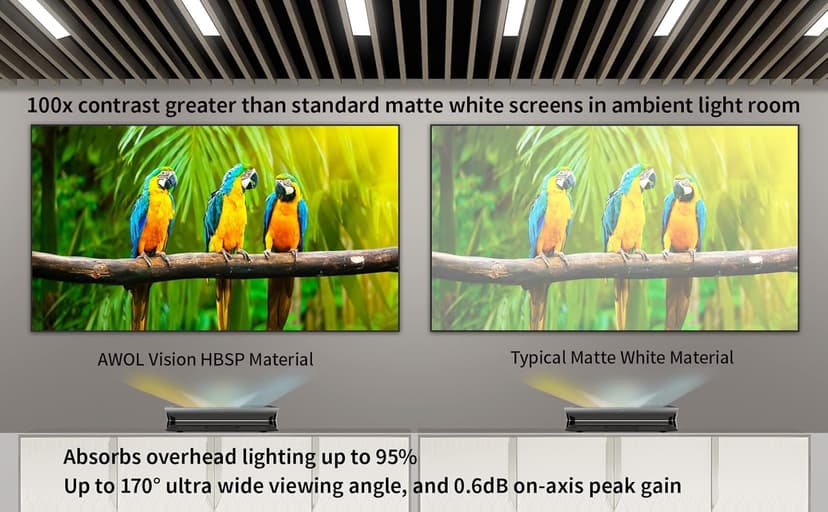 100x contrast greater than standard matte white screens in ambient light room

AWOL Vision HBSP Material

Typical Matte White Material

Absorbs overhead lighting up to 95%
Up to 170° ultra wide viewing angle, and 0.6dB on-axis peak gain